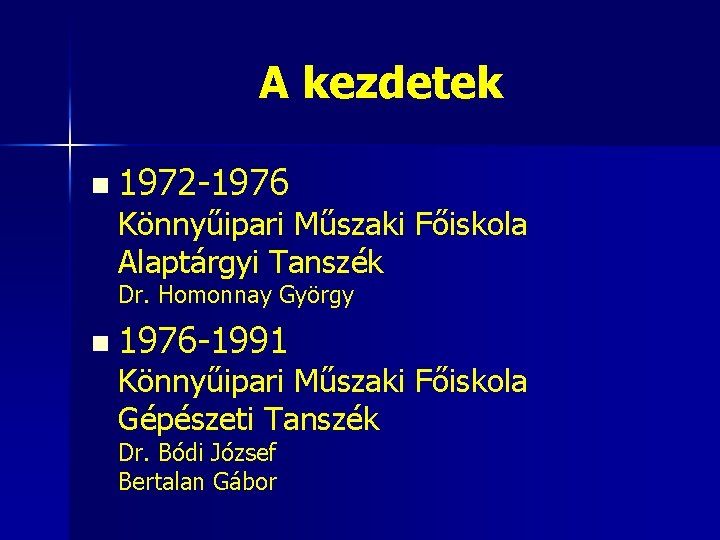 A kezdetek

1972-1976
Könnyűipari Műszaki Főiskola
Alaptárgyi Tanszék
Dr. Homonnay György

1976-1991
Könnyűipari Műszaki Főiskola
Gépészeti Tanszék
Dr. Bódi József
Bertalan Gábor